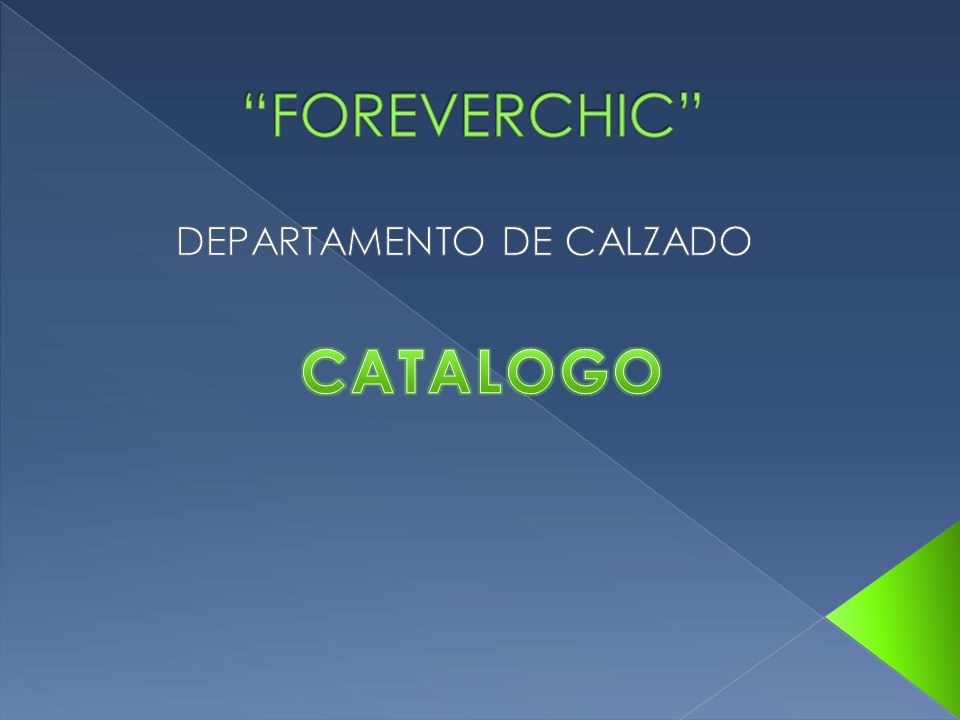 “FOREVERCHIC”

DEPARTAMENTO DE CALZADO

CATALOGO